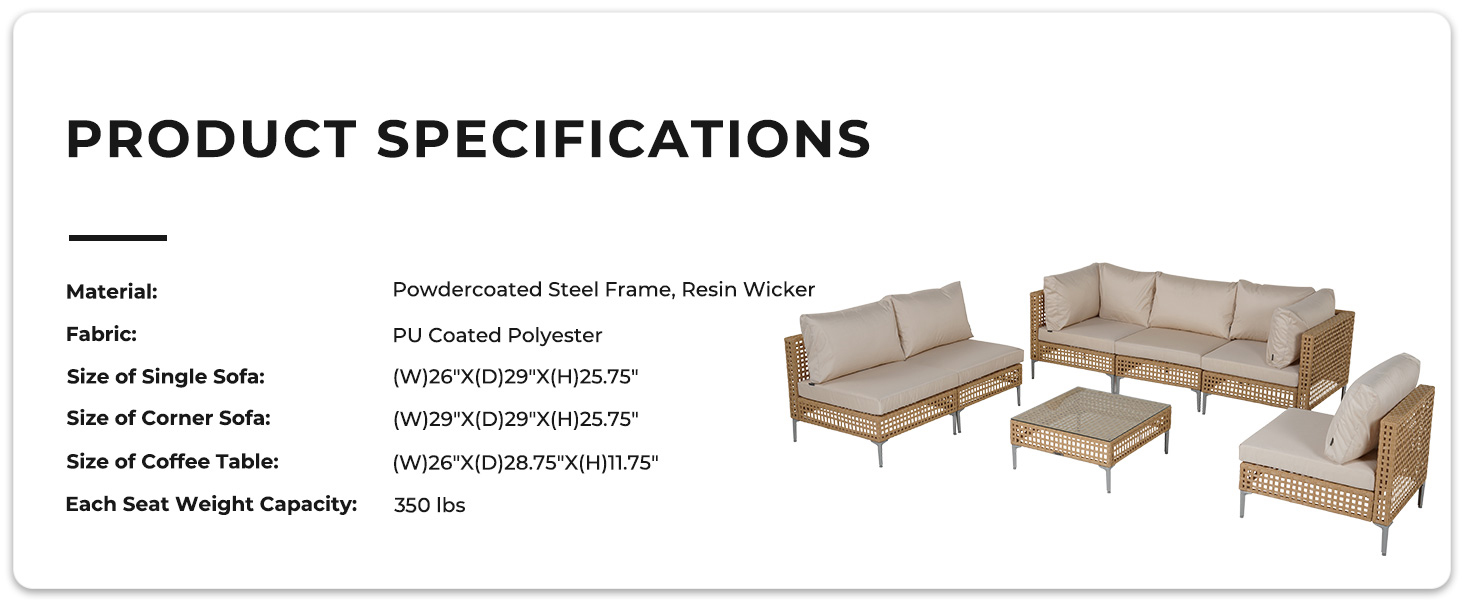 PRODUCT SPECIFICATIONS

| | |
|---|---|
| Material: | Powdercoated Steel Frame, Resin Wicker |
| Fabric: | PU Coated Polyester |
| Size of Single Sofa: | (W)26"X(D)29"X(H)25.75" |
| Size of Corner Sofa: | (W)29"X(D)29"X(H)25.75" |
| Size of Coffee Table: | (W)26"X(D)28.75"X(H)11.75" |
| Each Seat Weight Capacity: | 350 lbs |